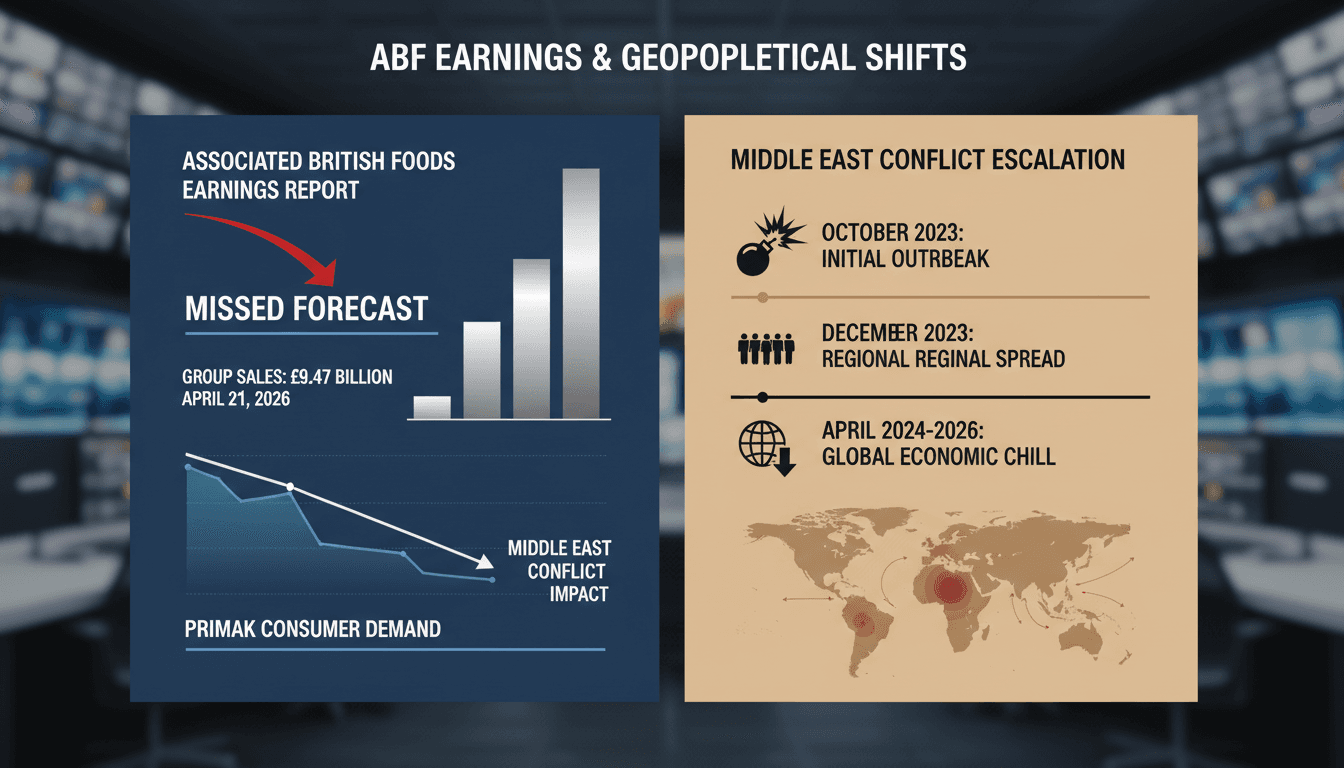 ABF EARNINGS & GEOPOPLETICAL SHIFTS

ASSOCIATED BRITISH FOODS EARNINGS REPORT

MISSED FORECAST

GROUP SALES: £9.47 BILLION
APRIL 21, 2026

MIDDLE EAST CONFLICT IMPACT

PRIMAK CONSUMER DEMAND

MIDDLE EAST CONFLICT ESCALATION

OCTOBER 2023:
INITIAL OUTRBEAK

DECEMEER 2023:
REGIONAL REGINAL SPREAD

APRIL 2024-2026:
GLOBAL ECONOMIC CHILL